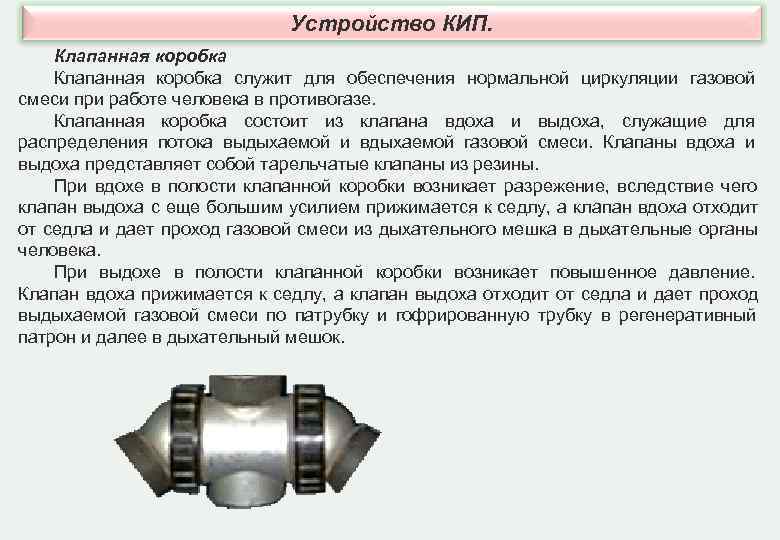 Устройство КИП.

Клапанная коробка

Клапанная коробка служит для обеспечения нормальной циркуляции газовой смеси при работе человека в противогазе.

Клапанная коробка состоит из клапана вдоха и выдоха, служащие для распределения потока выдыхаемой и вдыхаемой газовой смеси. Клапаны вдоха и выдоха представляет собой тарельчатые клапаны из резины.

При вдохе в полости клапанной коробки возникает разрежение, вследствие чего клапан выдоха с еще большим усилием прижимается к седлу, а клапан вдоха отходит от седла и дает проход газовой смеси из дыхательного мешка в дыхательные органы человека.

При выдохе в полости клапанной коробки возникает повышенное давление. Клапан вдоха прижимается к седлу, а клапан выдоха отходит от седла и дает проход выдыхаемой газовой смеси по патрубку и гофрированную трубку в регенеративный патрон и далее в дыхательный мешок.